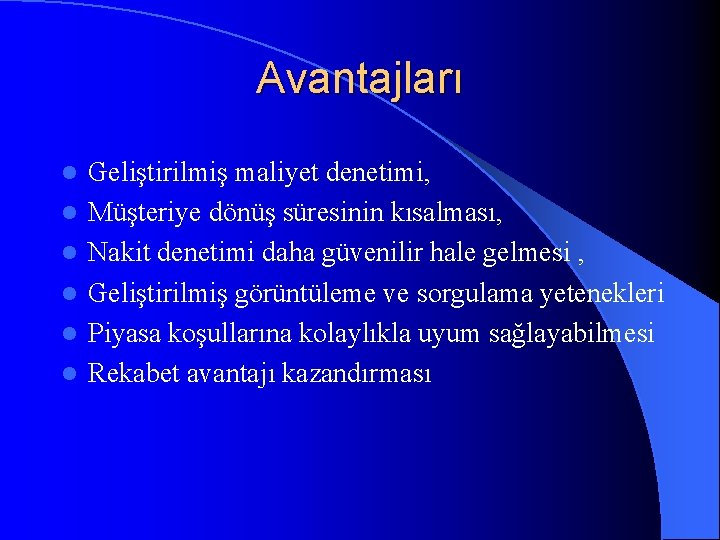 Avantajları

- Geliştirilmiş maliyet denetimi,
- Müşteriye dönüş süresinin kısalması,
- Nakit denetimi daha güvenilir hale gelmesi ,
- Geliştirilmiş görüntüleme ve sorgulama yetenekleri
- Piyasa koşullarına kolaylıkla uyum sağlayabilmesi
- Rekabet avantajı kazandırması